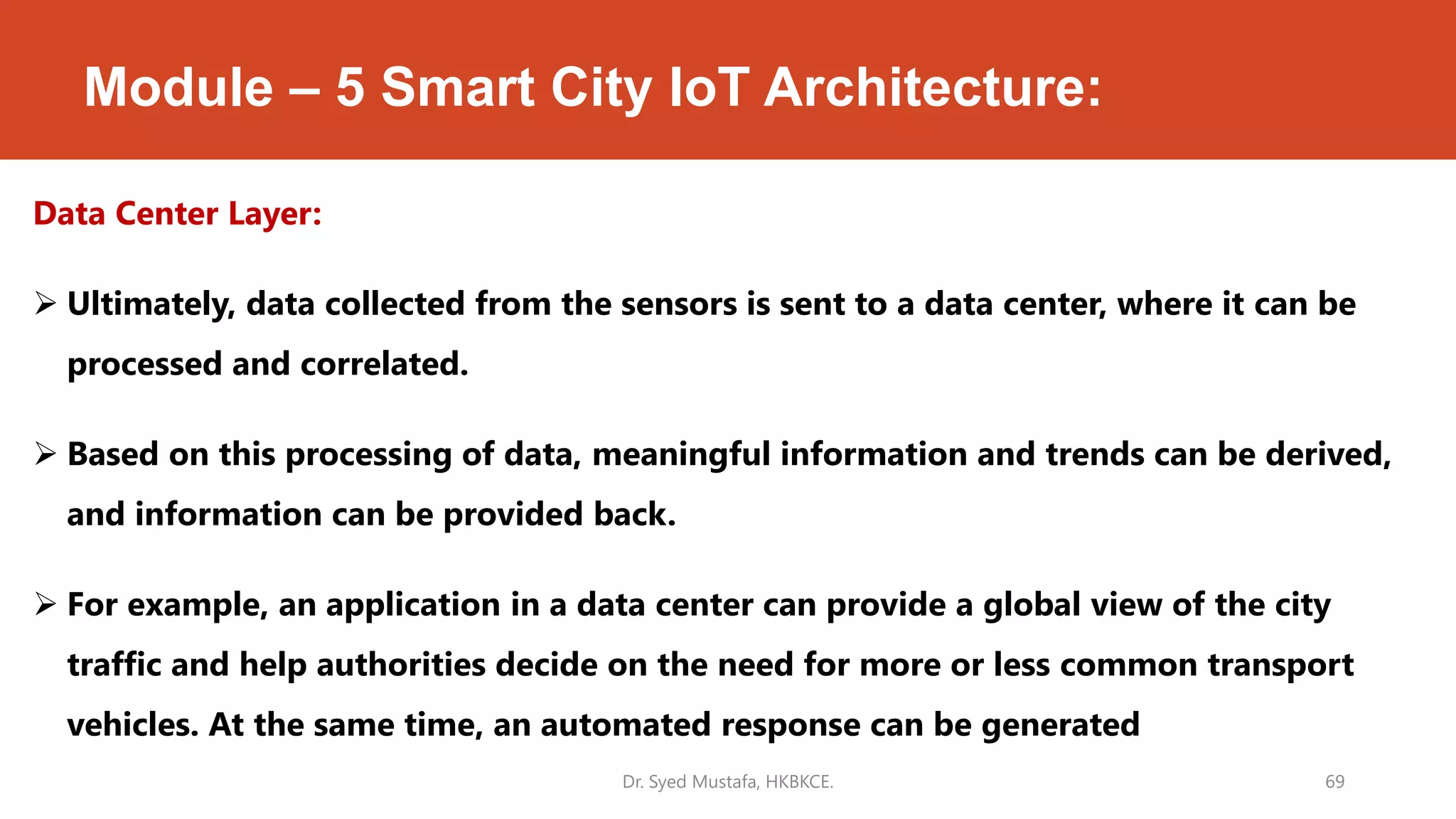 Module – 5 Smart City IoT Architecture:

Data Center Layer:

➢ Ultimately, data collected from the sensors is sent to a data center, where it can be processed and correlated.

➢ Based on this processing of data, meaningful information and trends can be derived, and information can be provided back.

➢ For example, an application in a data center can provide a global view of the city traffic and help authorities decide on the need for more or less common transport vehicles. At the same time, an automated response can be generated

Dr. Syed Mustafa, HKBKCE.

69